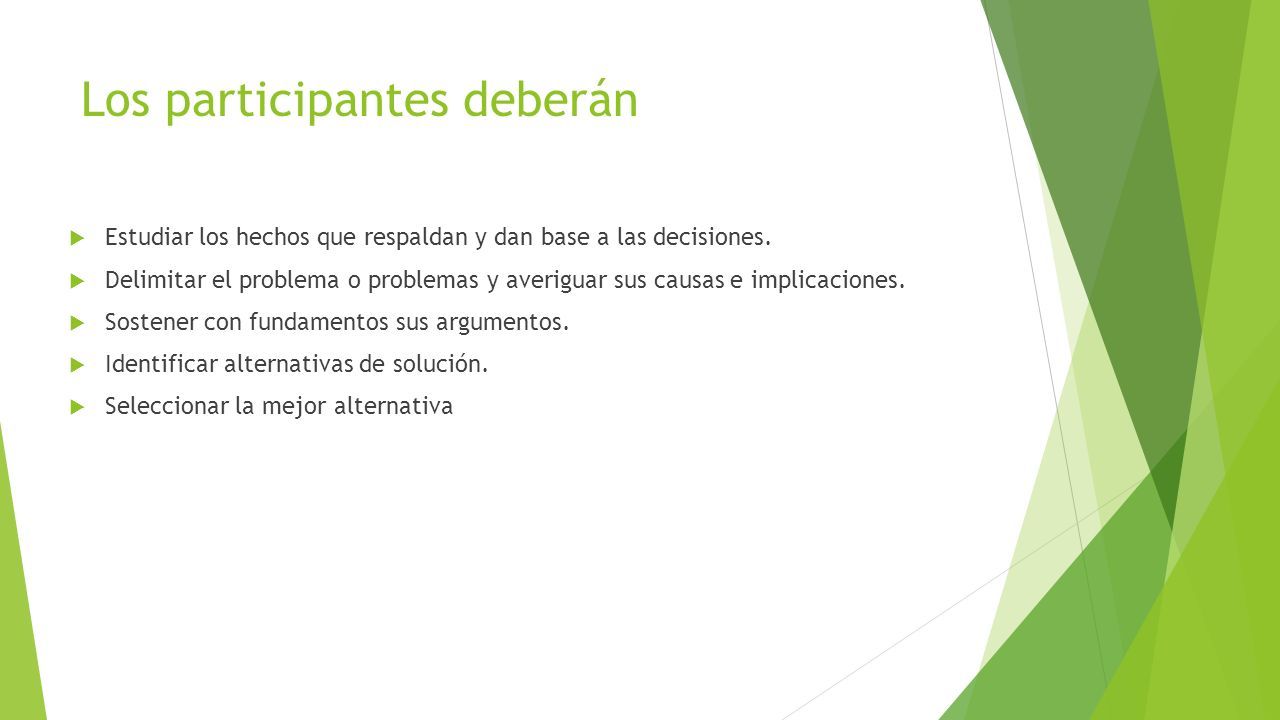 Los participantes deberán

Estudiar los hechos que respaldan y dan base a las decisiones.

Delimitar el problema o problemas y averiguar sus causas e implicaciones.

Sostener con fundamentos sus argumentos.

Identificar alternativas de solución.

Seleccionar la mejor alternativa